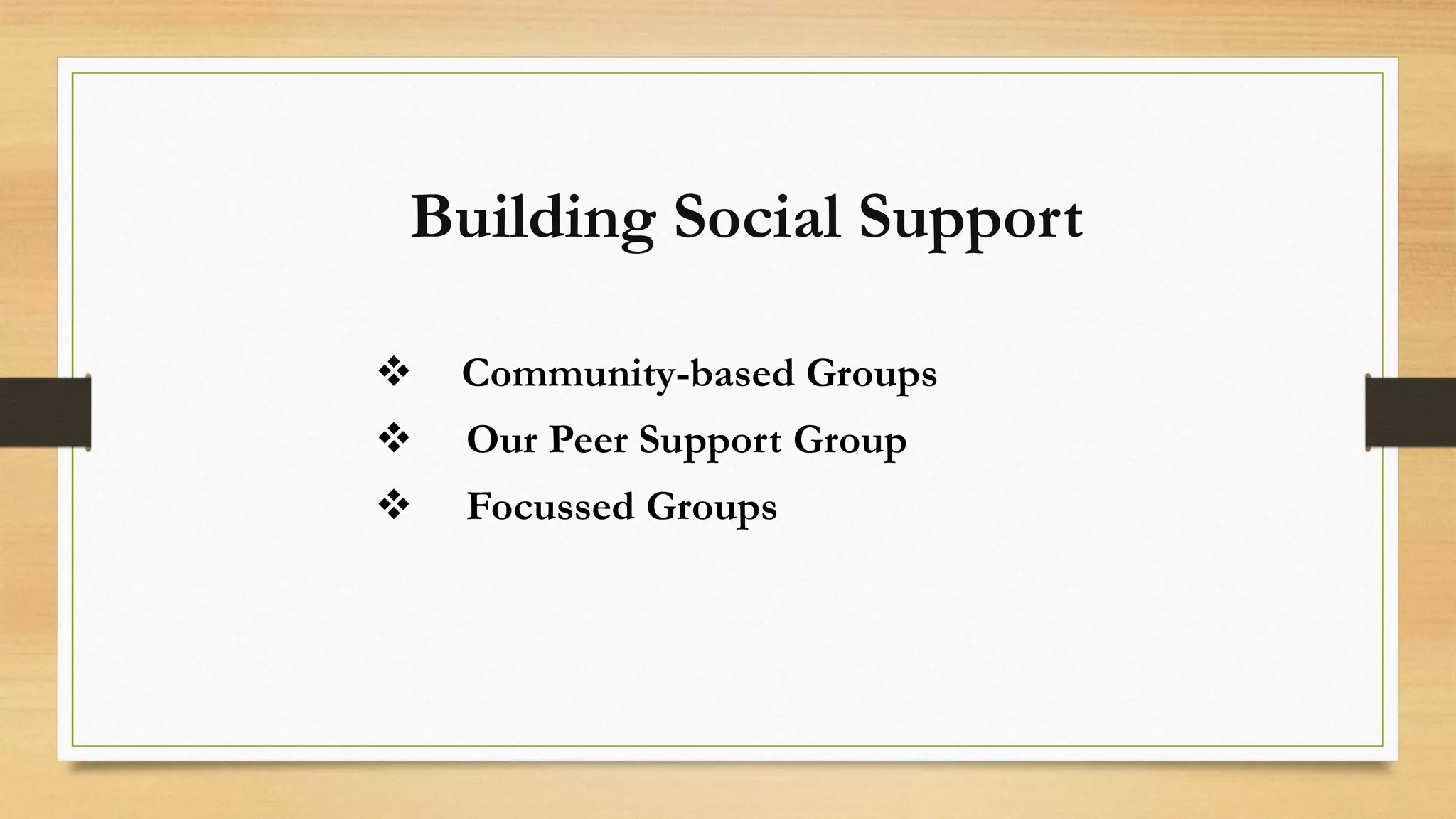 Building Social Support

❖ Community-based Groups
❖ Our Peer Support Group
❖ Focussed Groups